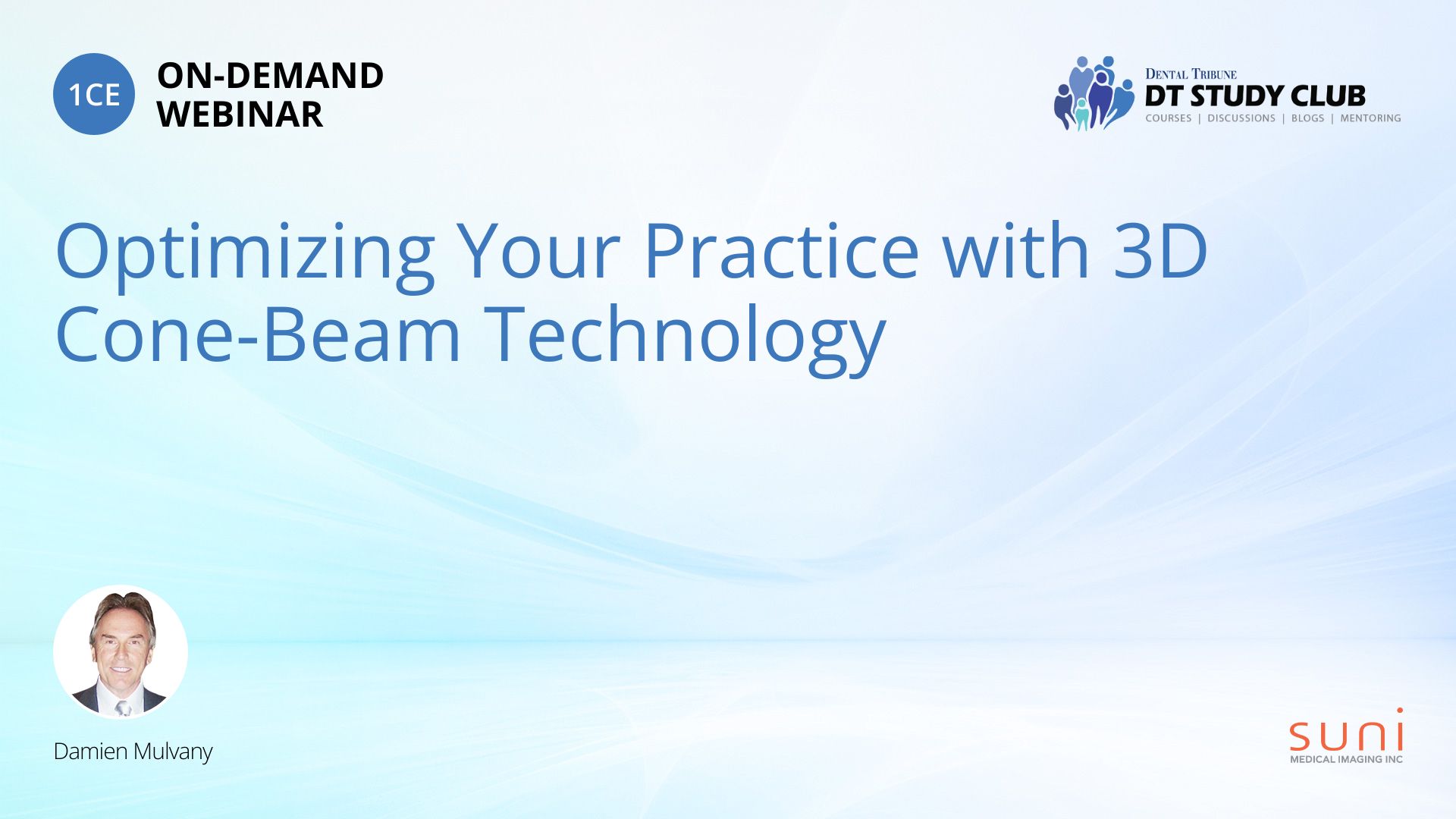 1CE ON-DEMAND WEBINAR

DENTAL TRIBUNE
DT STUDY CLUB
COURSES | DISCUSSIONS | BLOGS | MENTORING

Optimizing Your Practice with 3D Cone-Beam Technology

Damien Mulvany

suni
MEDICAL IMAGING INC